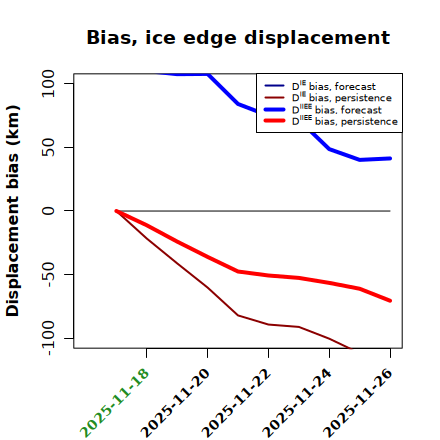 Bias, ice edge displacement

$D^{IE}$ bias, forecast
$D^{IE}$ bias, persistence
$D^{IIEE}$ bias, forecast
$D^{IIEE}$ bias, persistence

Displacement bias (km)

100
50
0
-50
-100

2025-11-18
2025-11-20
2025-11-22
2025-11-24
2025-11-26